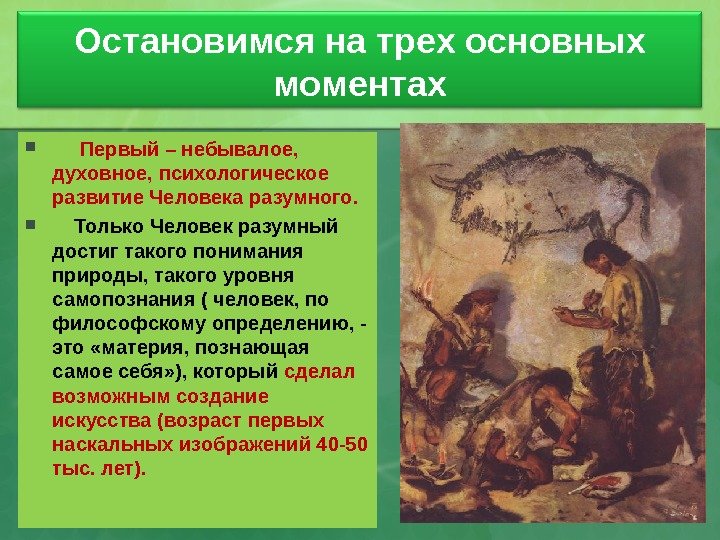 Остановимся на трех основных моментах

Первый – небывалое, духовное, психологическое развитие Человека разумного.

Только Человек разумный достиг такого понимания природы, такого уровня самопознания ( человек, по философскому определению, - это «материя, познающая самое себя»), который сделал возможным создание искусства (возраст первых наскальных изображений 40-50 тыс. лет).